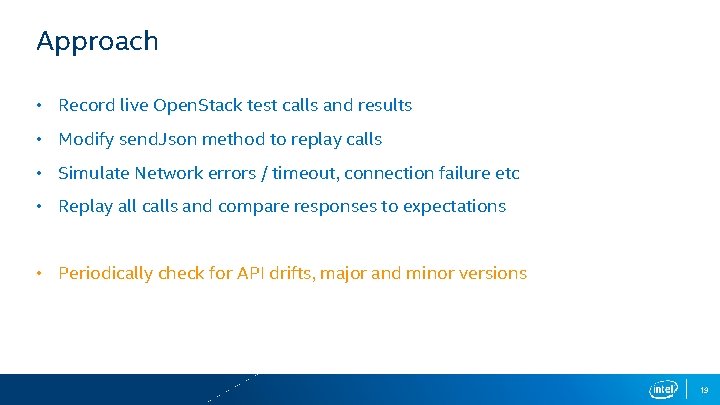 Approach

• Record live OpenStack test calls and results
• Modify sendJson method to replay calls
• Simulate Network errors / timeout, connection failure etc
• Replay all calls and compare responses to expectations

• Periodically check for API drifts, major and minor versions

intel

19